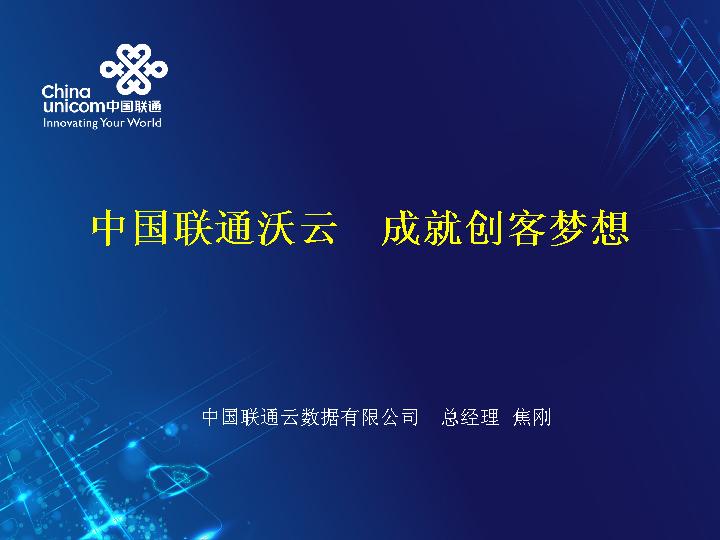 China unicom中国联通
Innovating Your World

中国联通沃云　成就创客梦想

中国联通云数据有限公司　总经理　焦刚